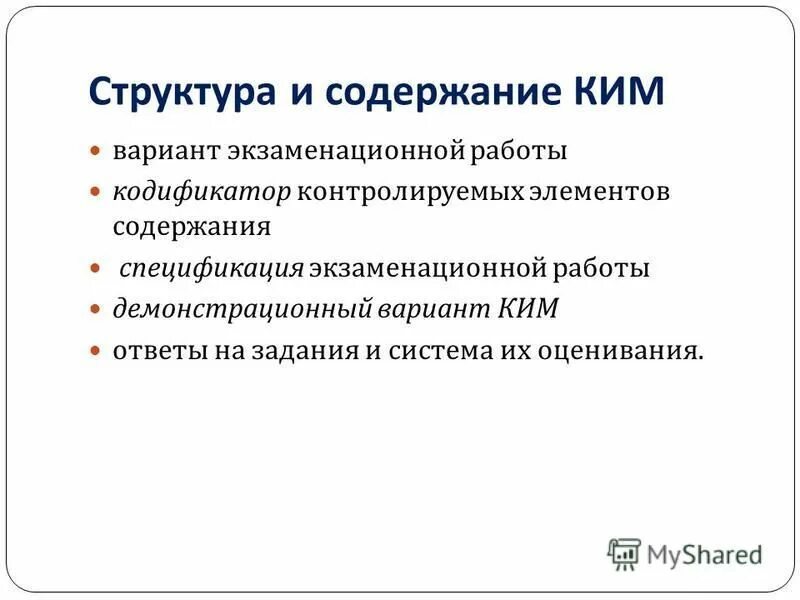 Структура и содержание КИМ

- вариант экзаменационной работы
- кодификатор контролируемых элементов содержания
- спецификация экзаменационной работы
- демонстрационный вариант КИМ
- ответы на задания и система их оценивания.

MyShared